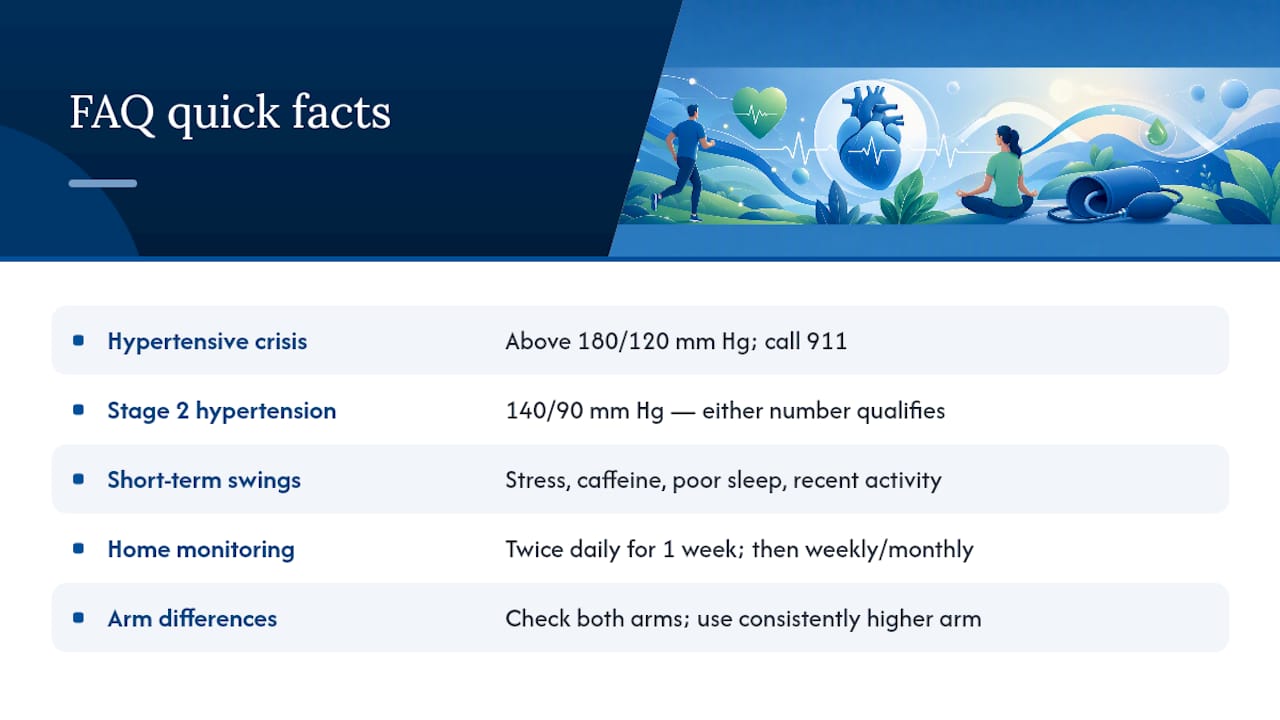 FAQ quick facts

| | |
|---|---|
| Hypertensive crisis | Above 180/120 mm Hg; call 911 |
| Stage 2 hypertension | 140/90 mm Hg — either number qualifies |
| Short-term swings | Stress, caffeine, poor sleep, recent activity |
| Home monitoring | Twice daily for 1 week; then weekly/monthly |
| Arm differences | Check both arms; use consistently higher arm |